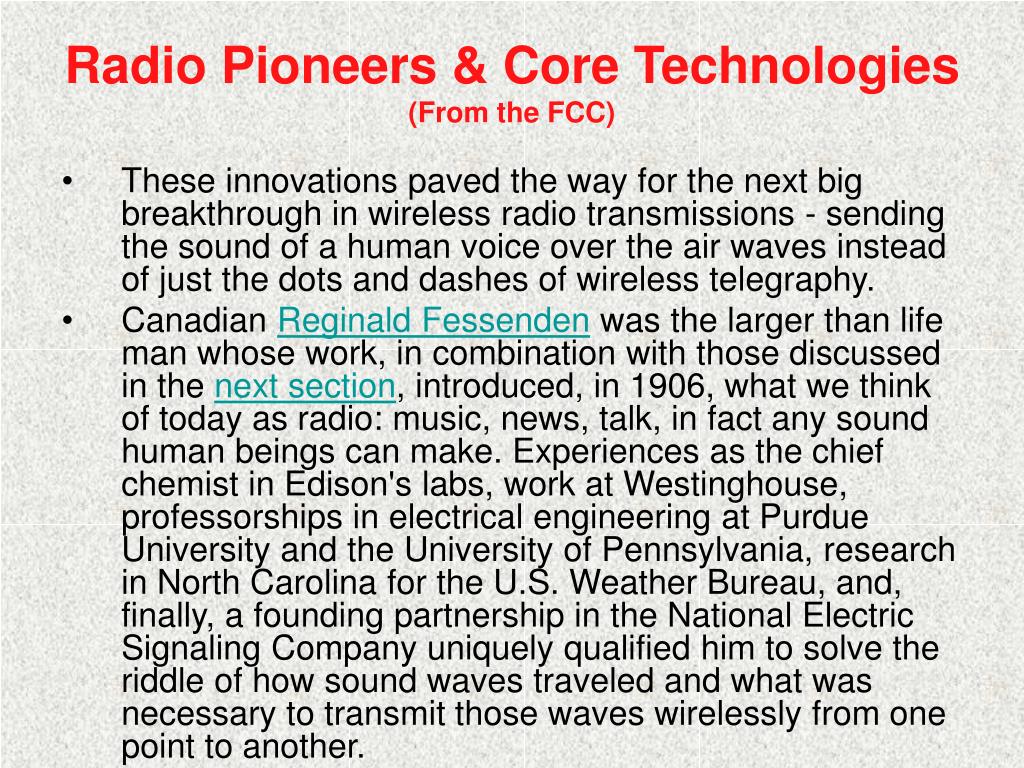 Radio Pioneers & Core Technologies
(From the FCC)

• These innovations paved the way for the next big breakthrough in wireless radio transmissions - sending the sound of a human voice over the air waves instead of just the dots and dashes of wireless telegraphy.
• Canadian Reginald Fessenden was the larger than life man whose work, in combination with those discussed in the next section, introduced, in 1906, what we think of today as radio: music, news, talk, in fact any sound human beings can make. Experiences as the chief chemist in Edison's labs, work at Westinghouse, professorships in electrical engineering at Purdue University and the University of Pennsylvania, research in North Carolina for the U.S. Weather Bureau, and, finally, a founding partnership in the National Electric Signaling Company uniquely qualified him to solve the riddle of how sound waves traveled and what was necessary to transmit those waves wirelessly from one point to another.